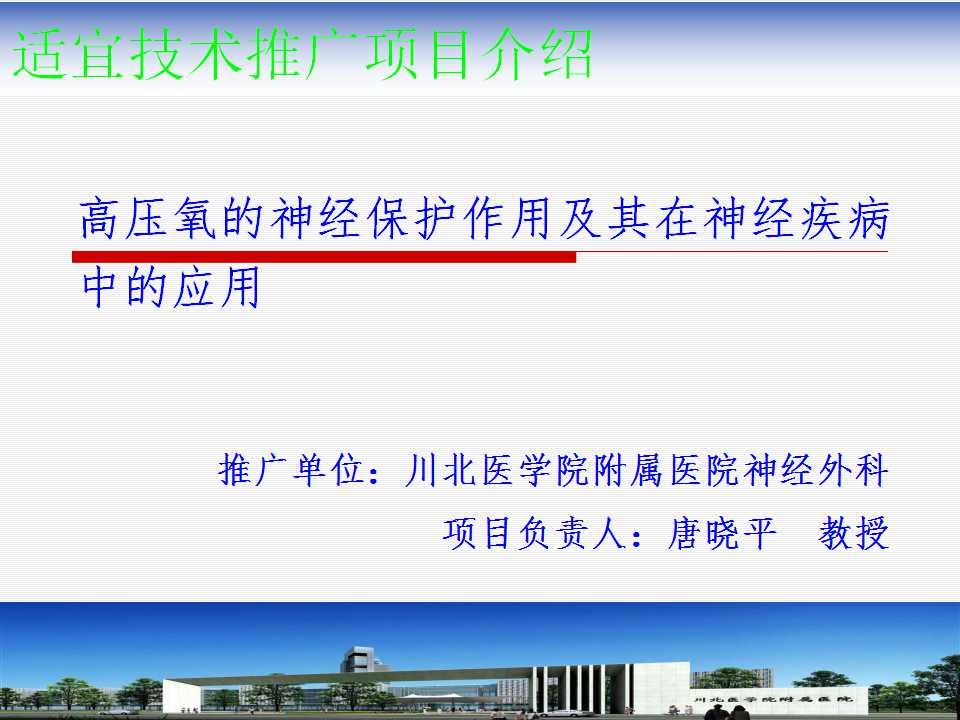 适宜技术推广项目介绍

高压氧的神经保护作用及其在神经疾病中的应用

推广单位：川北医学院附属医院神经外科

项目负责人：唐晓平　教授

川北医学院附属医院